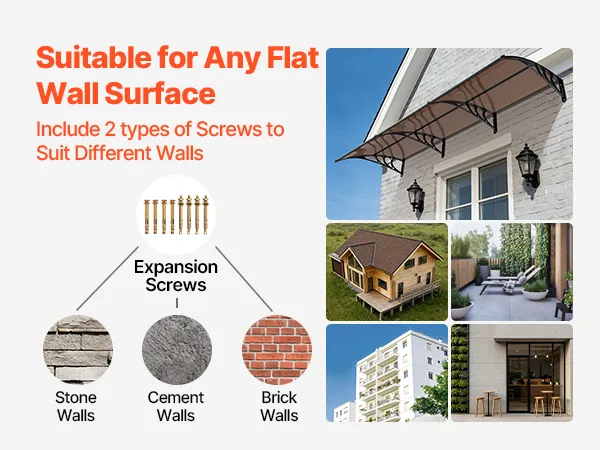 Suitable for Any Flat Wall Surface

Include 2 types of Screws to Suit Different Walls

Expansion Screws

Stone Walls

Cement Walls

Brick Walls